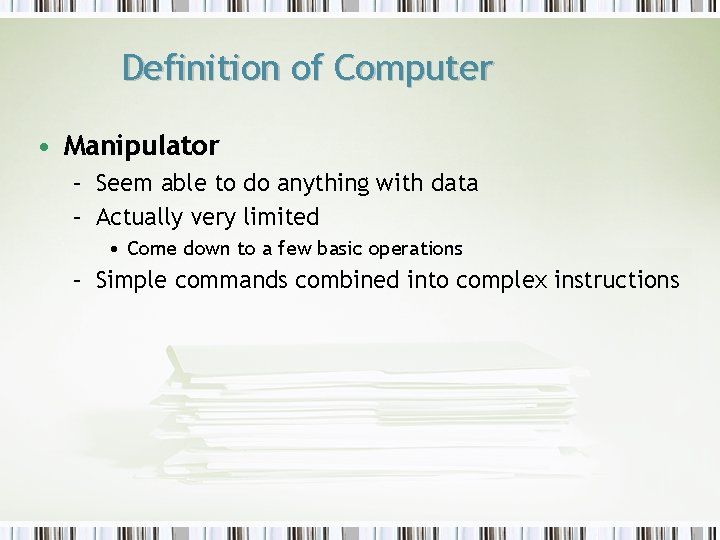 Definition of Computer

• Manipulator
  – Seem able to do anything with data
  – Actually very limited
    • Come down to a few basic operations
  – Simple commands combined into complex instructions